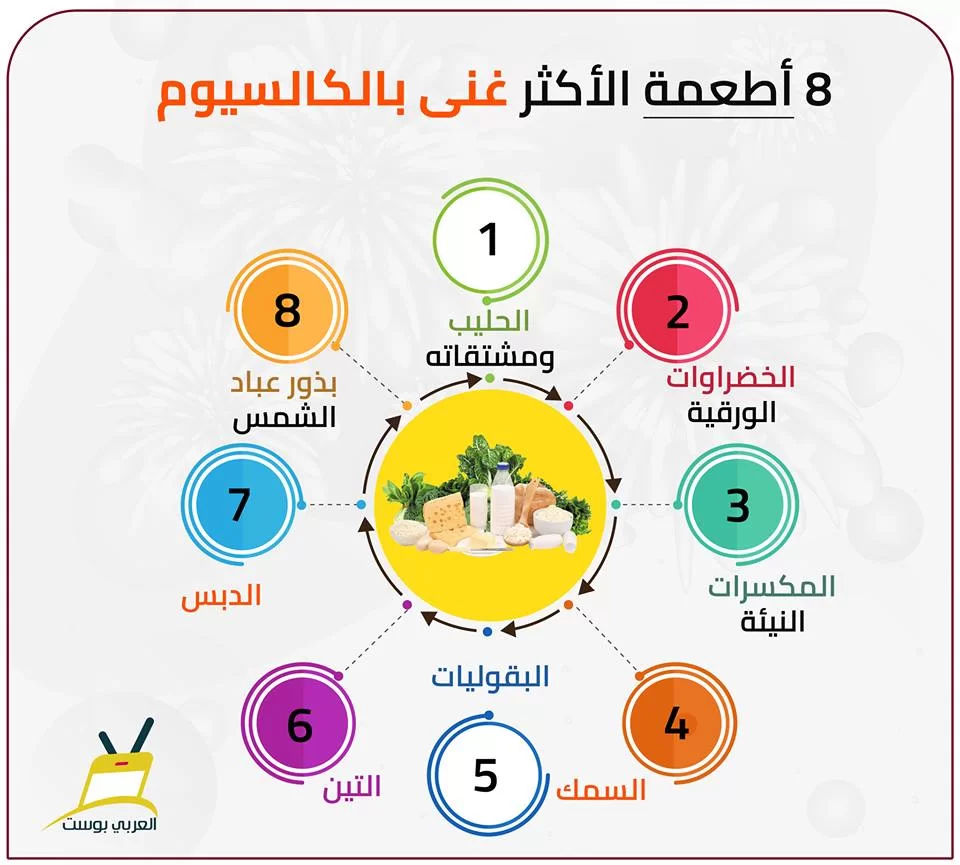 8 أطعمة الأكثر غنى بالكالسيوم

1
الحليب ومشتقاته

2
الخضراوات الورقية

3
المكسرات النيئة

4
السمك

5
البقوليات

6
التين

7
الدبس

8
بذور عباد الشمس

العربي بوست